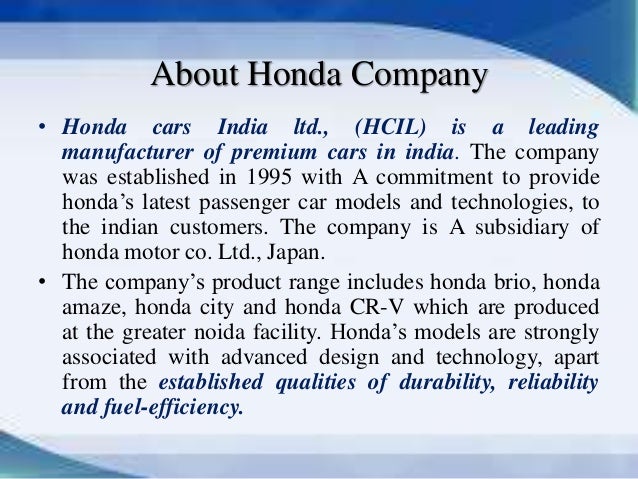 About Honda Company

• Honda cars India ltd., (HCIL) is a leading manufacturer of premium cars in india. The company was established in 1995 with A commitment to provide honda's latest passenger car models and technologies, to the indian customers. The company is A subsidiary of honda motor co. Ltd., Japan.

• The company's product range includes honda brio, honda amaze, honda city and honda CR-V which are produced at the greater noida facility. Honda's models are strongly associated with advanced design and technology, apart from the established qualities of durability, reliability and fuel-efficiency.